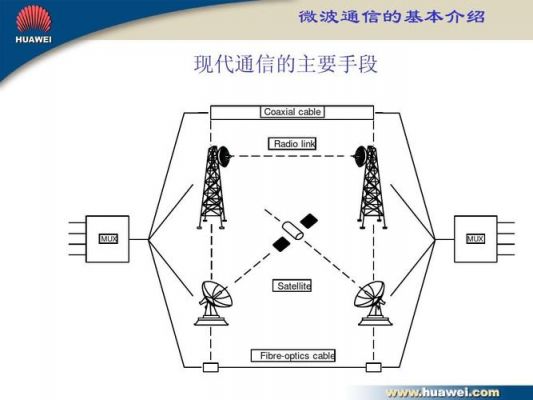 HUAWEI

微波通信的基本介绍

现代通信的主要手段

Coaxial cable

Radio link

MUX

MUX

Satellite

Fibre-optics cable

www.huawei.com